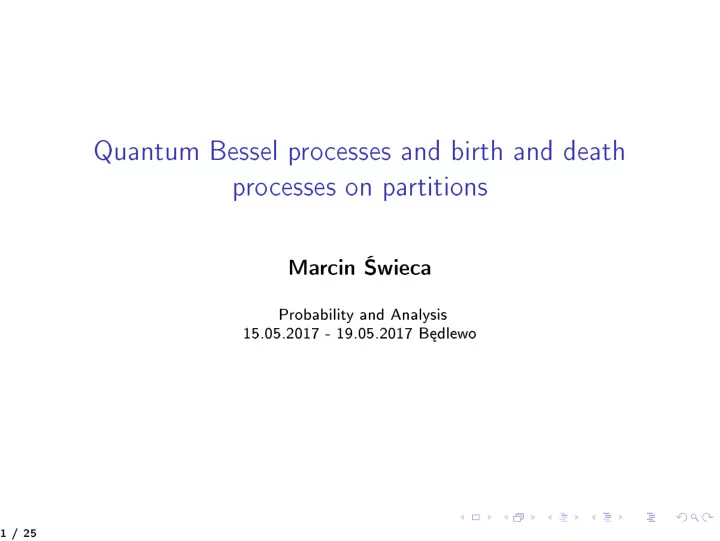 Quantum Bessel processes and birth and death processes on partitions

Marcin Świeca

Probability and Analysis
15.05.2017 - 19.05.2017 Będlewo

1 / 25